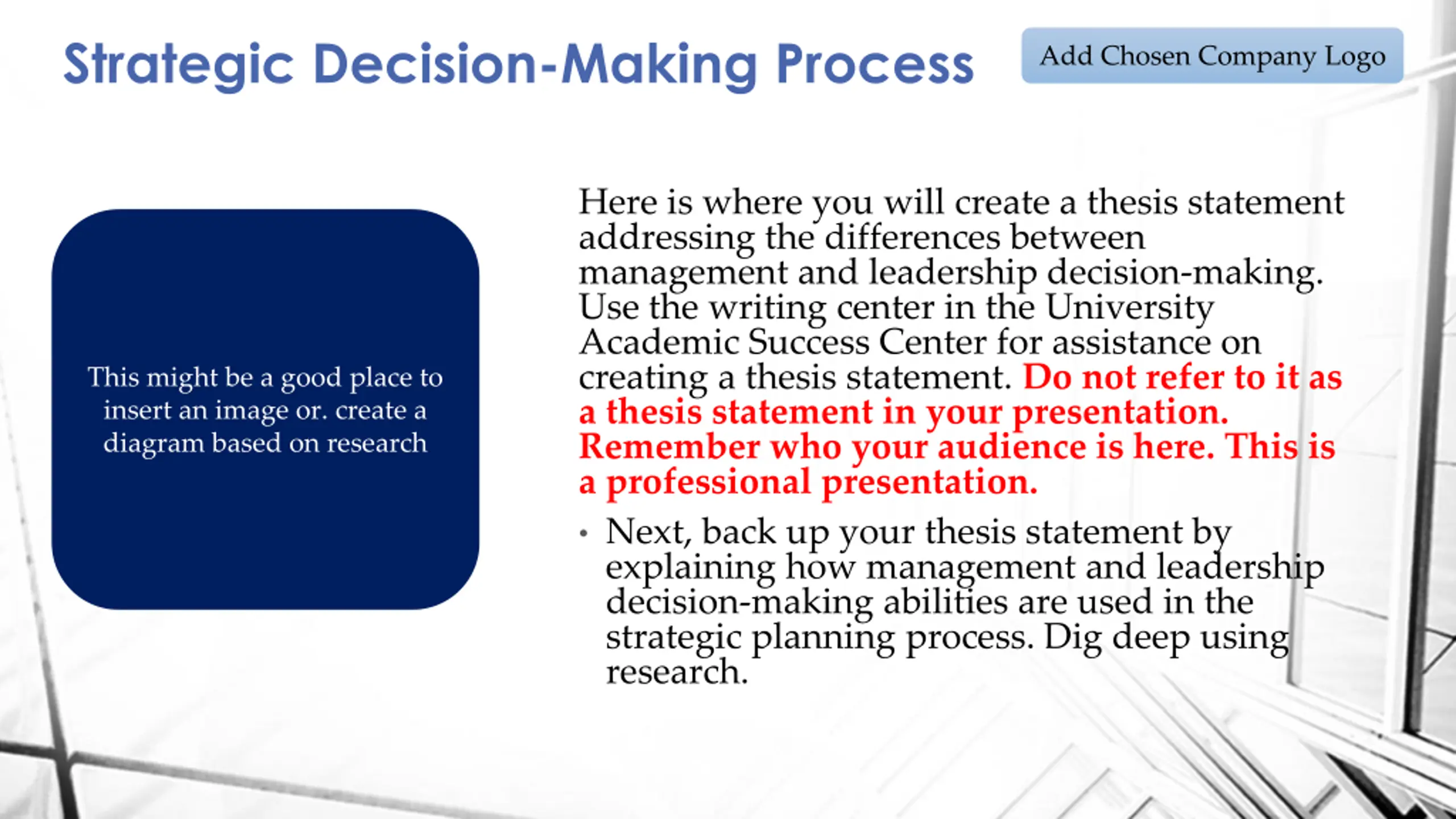 Strategic Decision-Making Process

Add Chosen Company Logo

This might be a good place to insert an image or. create a diagram based on research

Here is where you will create a thesis statement addressing the differences between management and leadership decision-making. Use the writing center in the University Academic Success Center for assistance on creating a thesis statement. Do not refer to it as a thesis statement in your presentation. Remember who your audience is here. This is a professional presentation.

• Next, back up your thesis statement by explaining how management and leadership decision-making abilities are used in the strategic planning process. Dig deep using research.